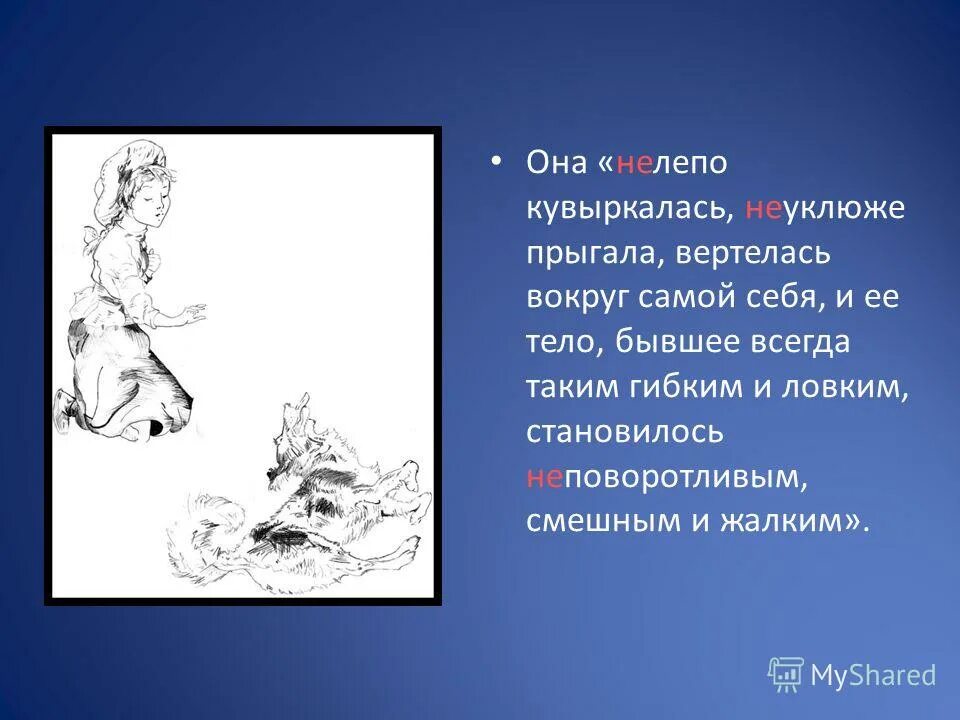 • Она «нелепо кувыркалась, неуклюже прыгала, вертелась вокруг самой себя, и ее тело, бывшее всегда таким гибким и ловким, становилось неповоротливым, смешным и жалким».

MyShared